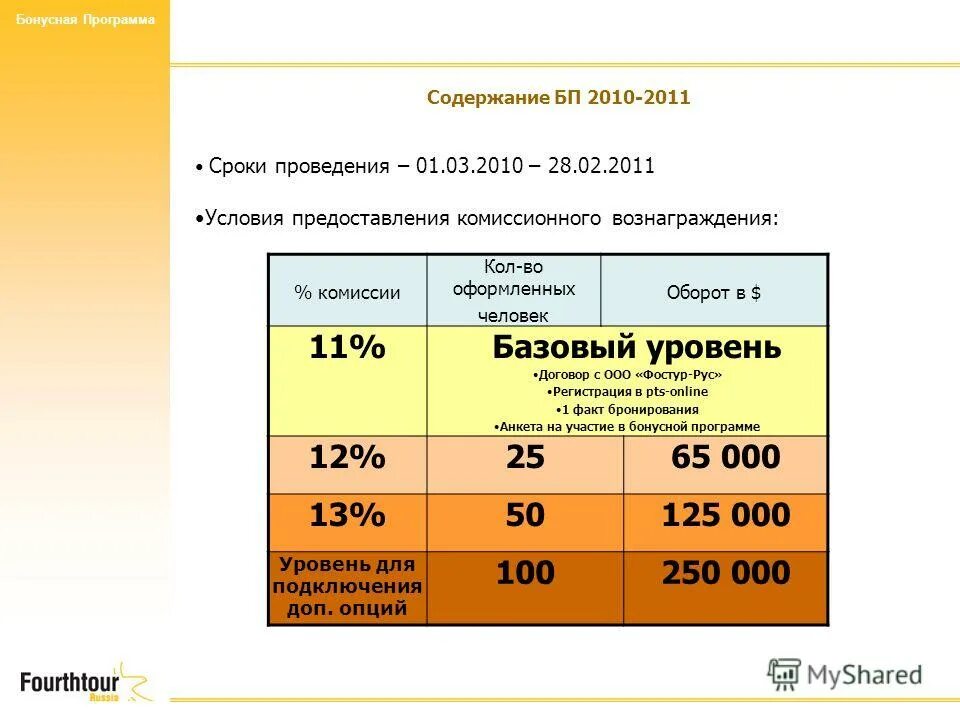 Бонусная Программа

Содержание БП 2010-2011

• Сроки проведения – 01.03.2010 – 28.02.2011

•Условия предоставления комиссионного вознаграждения:

| % комиссии | Кол-во оформленных человек | Оборот в $ |
|---|---|---|
| 11% | Базовый уровень •Договор с ООО «Фостур-Рус» •Регистрация в pts-online •1 факт бронирования •Анкета на участие в бонусной программе | |
| 12% | 25 | 65 000 |
| 13% | 50 | 125 000 |
| Уровень для подключения доп. опций | 100 | 250 000 |

Fourthtour Russia

MyShared